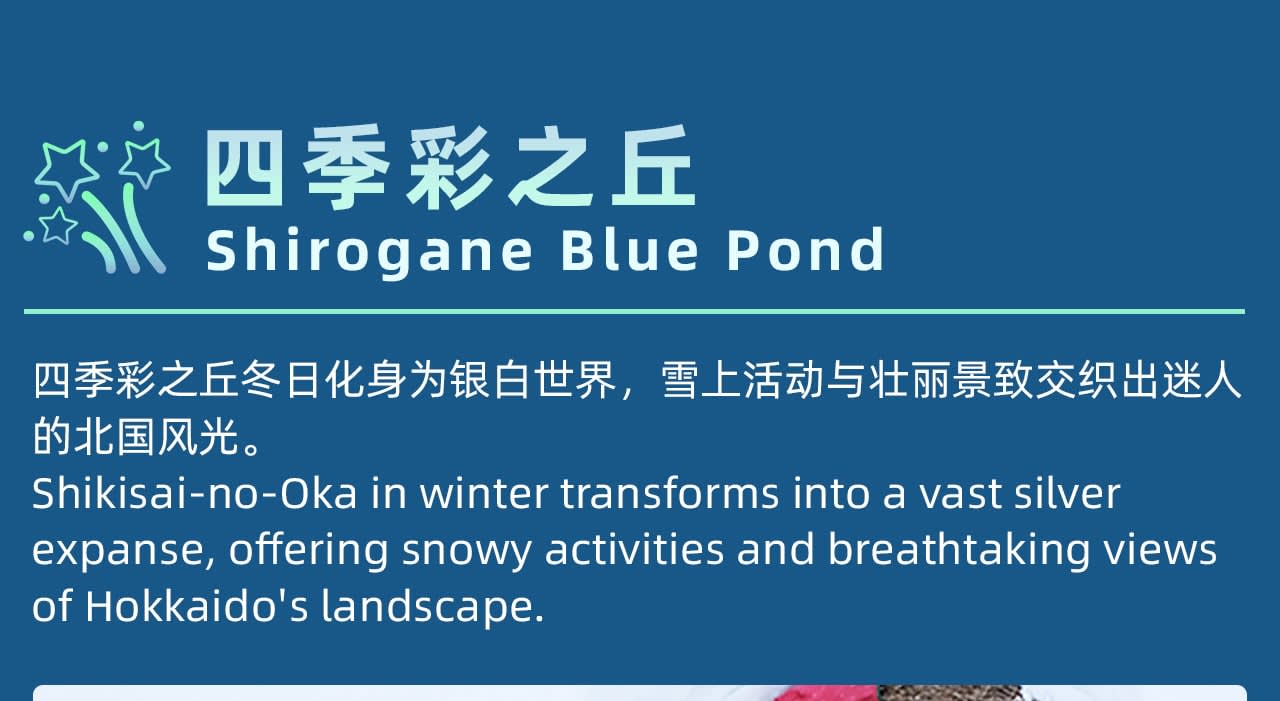 四季彩之丘
Shirogane Blue Pond

四季彩之丘冬日化身为银白世界，雪上活动与壮丽景致交织出迷人的北国风光。
Shikisai-no-Oka in winter transforms into a vast silver expanse, offering snowy activities and breathtaking views of Hokkaido's landscape.